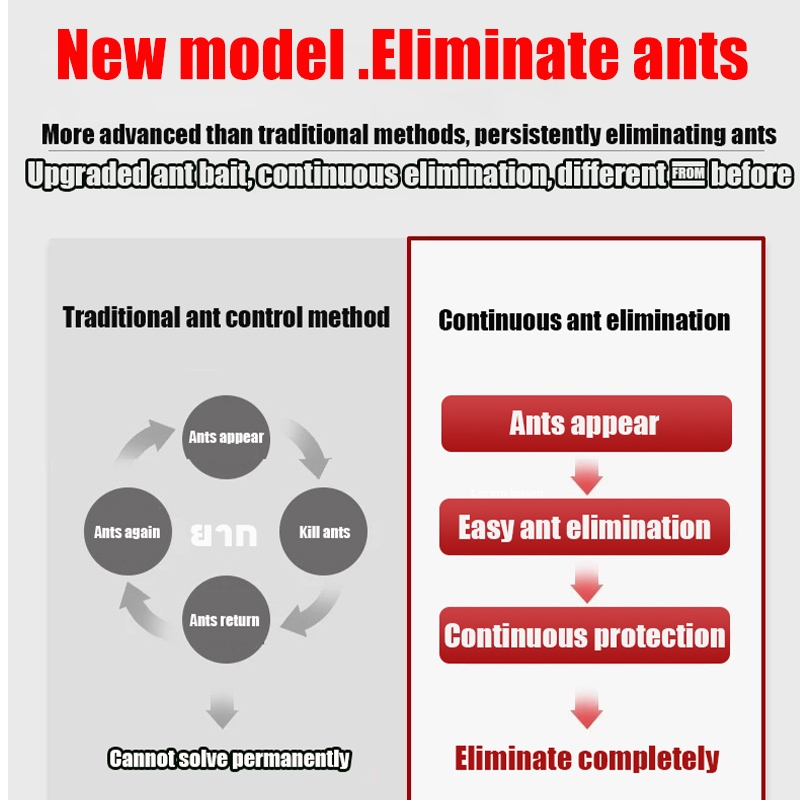 New model .Eliminate ants

More advanced than traditional methods, persistently eliminating ants

Upgraded ant bait, continuous elimination, different FROM before

Traditional ant control method

Ants appear

Kill ants

Ants return

Ants again

ยาก

Cannot solve permanently

Continuous ant elimination

Ants appear

Easy ant elimination

Continuous protection

Eliminate completely